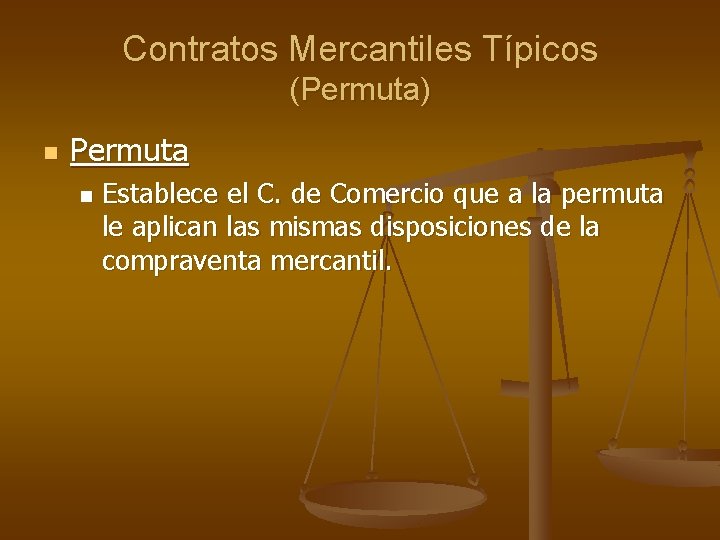 Contratos Mercantiles Típicos
(Permuta)

Permuta

Establece el C. de Comercio que a la permuta le aplican las mismas disposiciones de la compraventa mercantil.